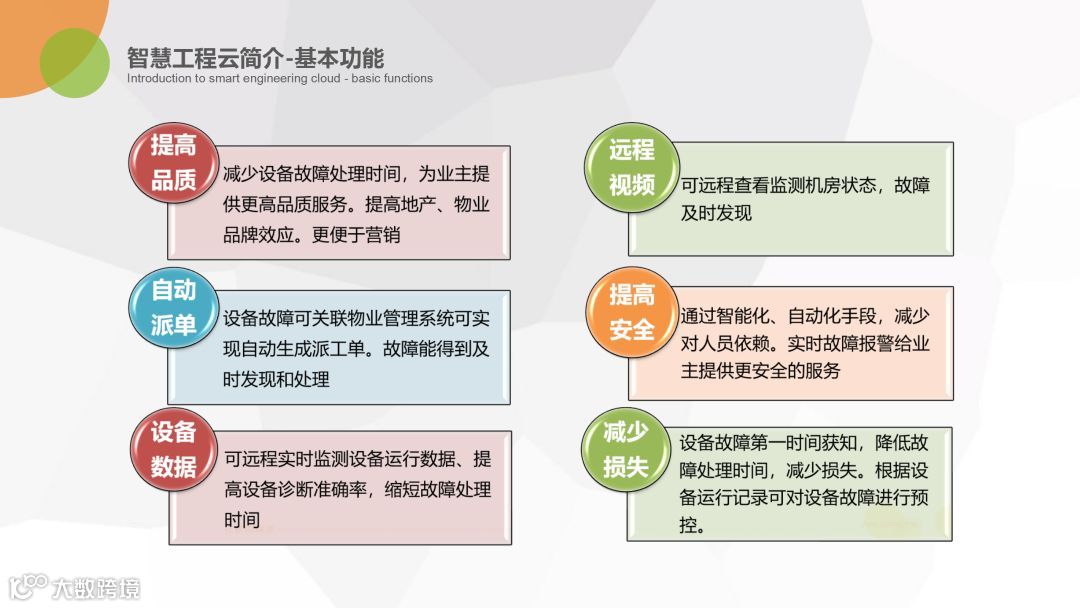 智慧工程云简介-基本功能
Introduction to smart engineering cloud - basic functions

提高品质
减少设备故障处理时间，为业主提供更高品质服务。提高地产、物业品牌效应。更便于营销

自动派单
设备故障可关联物业管理系统可实现自动生成派工单。故障能得到及时发现和处理

设备数据
可远程实时监测设备运行数据、提高设备诊断准确率，缩短故障处理时间

远程视频
可远程查看监测机房状态，故障及时发现

提高安全
通过智能化、自动化手段，减少对人员依赖。实时故障报警给业主提供更安全的服务

减少损失
设备故障第一时间获知，降低故障处理时间，减少损失。根据设备运行记录可对设备故障进行预控。

大数跨境